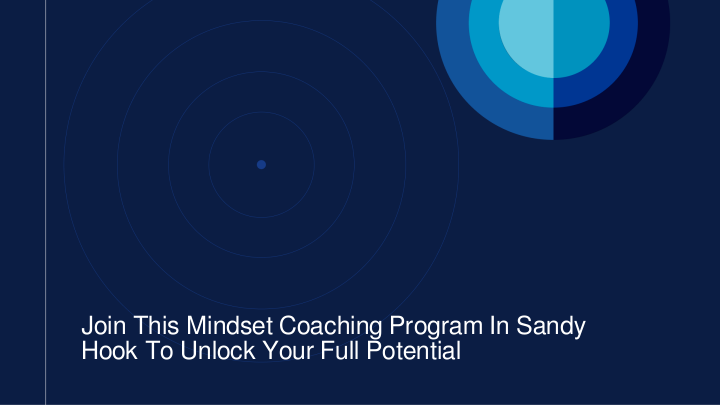 Join This Mindset Coaching Program In Sandy Hook To Unlock Your Full Potential